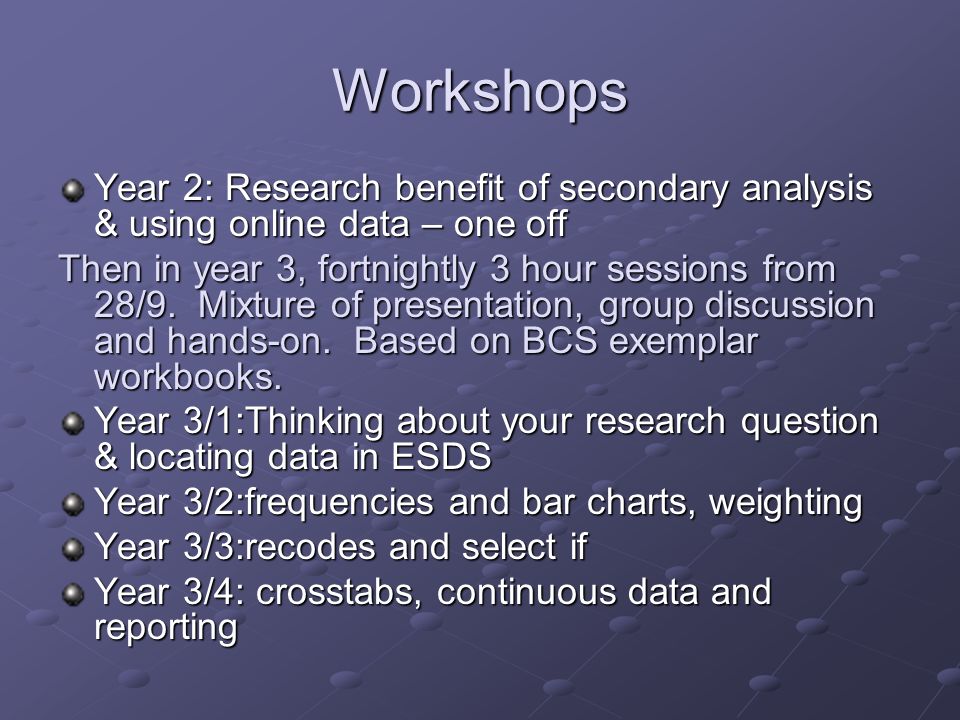 Workshops

Year 2: Research benefit of secondary analysis & using online data – one off

Then in year 3, fortnightly 3 hour sessions from 28/9. Mixture of presentation, group discussion and hands-on. Based on BCS exemplar workbooks.

Year 3/1:Thinking about your research question & locating data in ESDS

Year 3/2:frequencies and bar charts, weighting

Year 3/3:recodes and select if

Year 3/4: crosstabs, continuous data and reporting